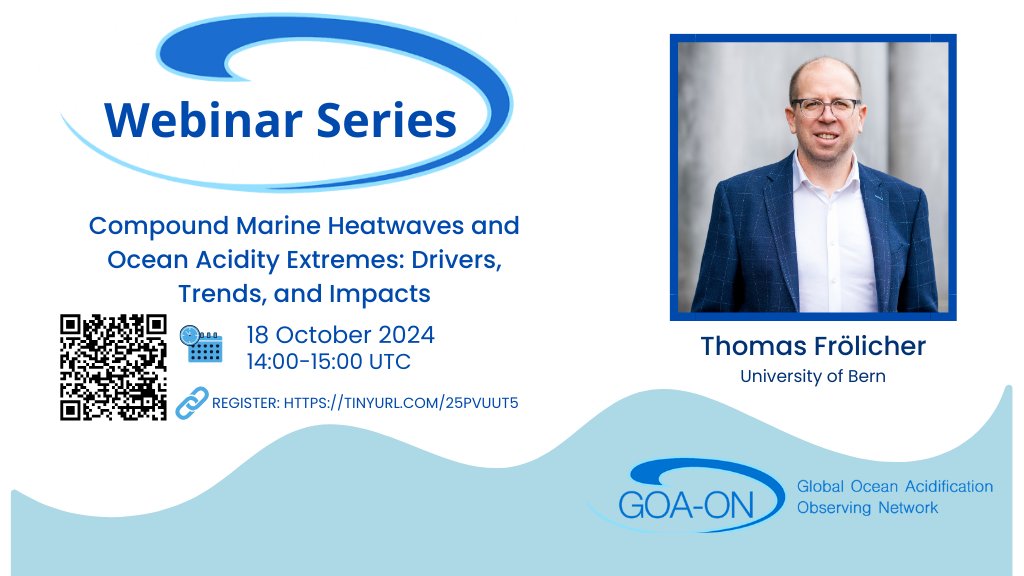 Webinar Series

Compound Marine Heatwaves and Ocean Acidity Extremes: Drivers, Trends, and Impacts

18 October 2024
14:00-15:00 UTC

REGISTER: HTTPS://TINYURL.COM/25PVUUT5

Thomas Frölicher
University of Bern

GOA-ON
Global Ocean Acidification Observing Network